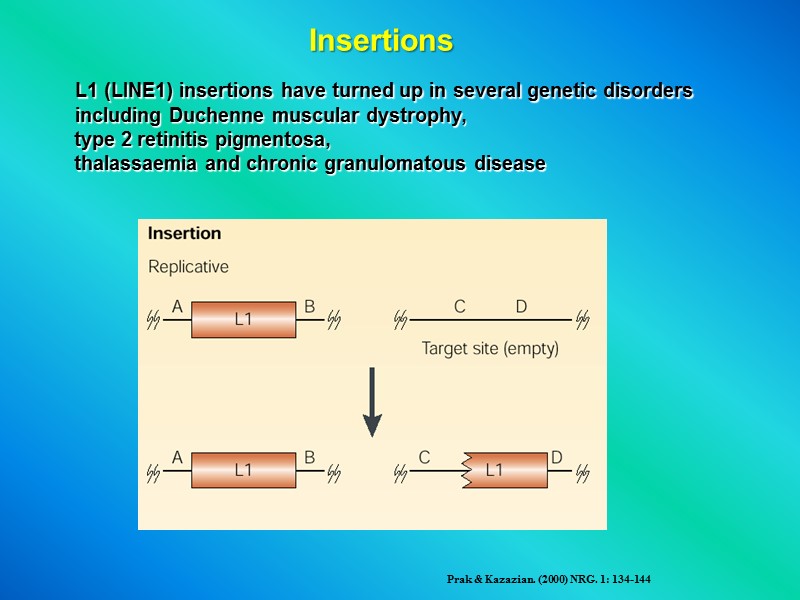 Insertions

L1 (LINE1) insertions have turned up in several genetic disorders including Duchenne muscular dystrophy,
type 2 retinitis pigmentosa,
thalassaemia and chronic granulomatous disease

Insertion

Replicative

A L1 B

C D

Target site (empty)

A L1 B

C L1 D

Prak & Kazazian. (2000) NRG. 1: 134-144